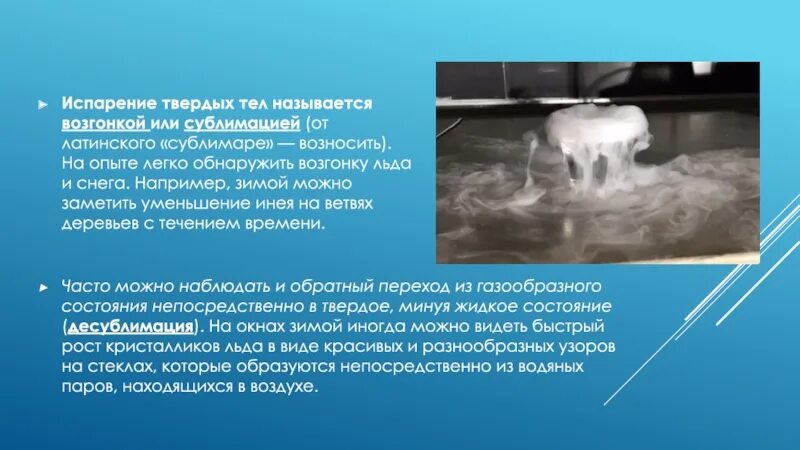 Испарение твердых тел называется возгонкой или сублимацией (от латинского «сублимаре» — возносить). На опыте легко обнаружить возгонку льда и снега. Например, зимой можно заметить уменьшение инея на ветвях деревьев с течением времени.

Часто можно наблюдать и обратный переход из газообразного состояния непосредственно в твердое, минуя жидкое состояние (десублимация). На окнах зимой иногда можно видеть быстрый рост кристалликов льда в виде красивых и разнообразных узоров на стеклах, которые образуются непосредственно из водяных паров, находящихся в воздухе.